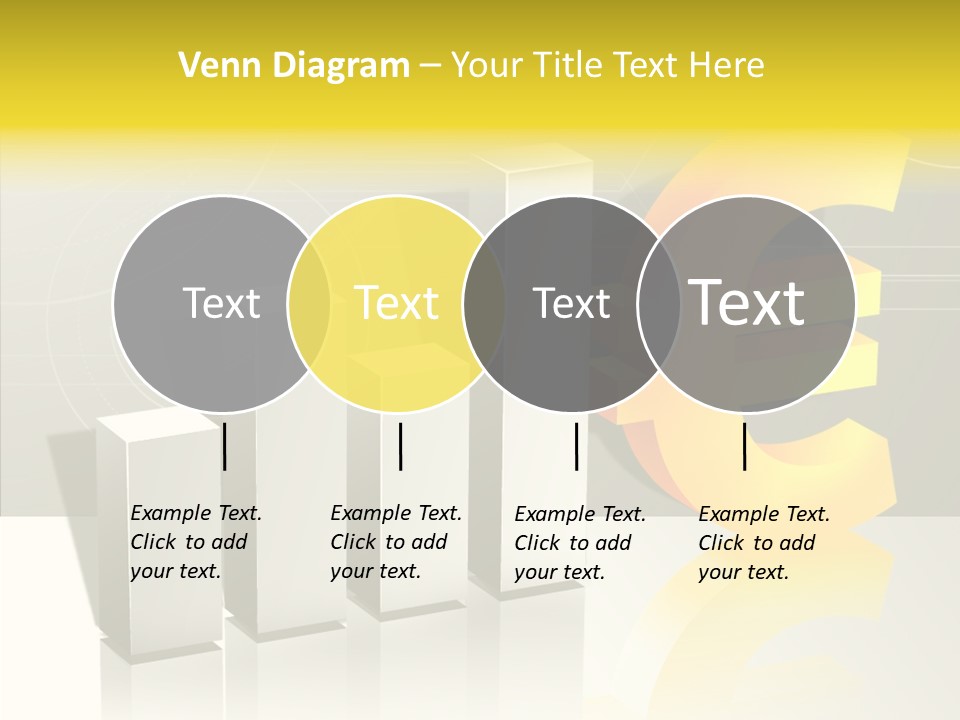 Venn Diagram – Your Title Text Here

Text

Text

Text

Text

Example Text. Click to add your text.

Example Text. Click to add your text.

Example Text. Click to add your text.

Example Text. Click to add your text.